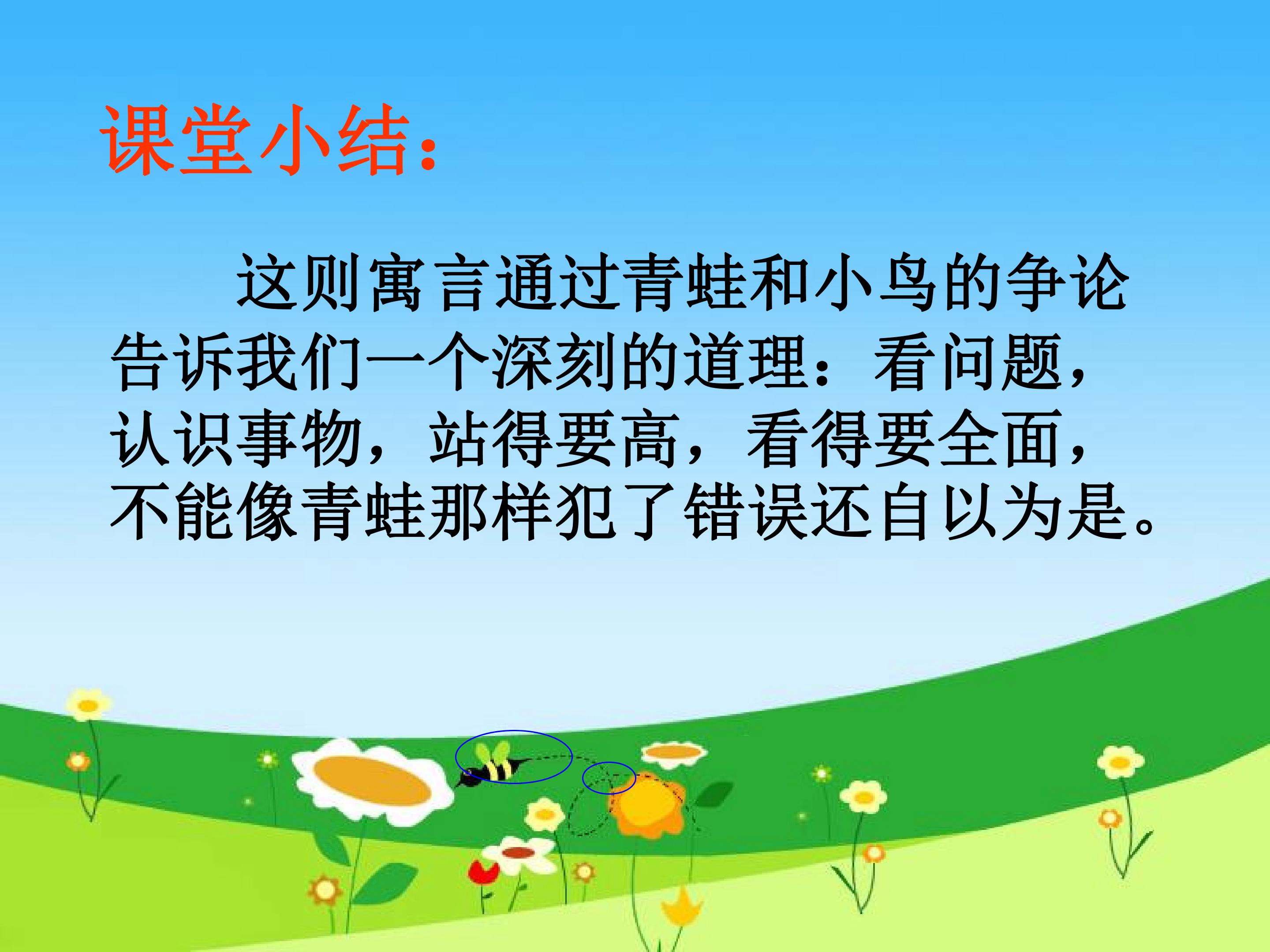 课堂小结：

这则寓言通过青蛙和小鸟的争论告诉我们一个深刻的道理：看问题，认识事物，站得要高，看得要全面，不能像青蛙那样犯了错误还自以为是。